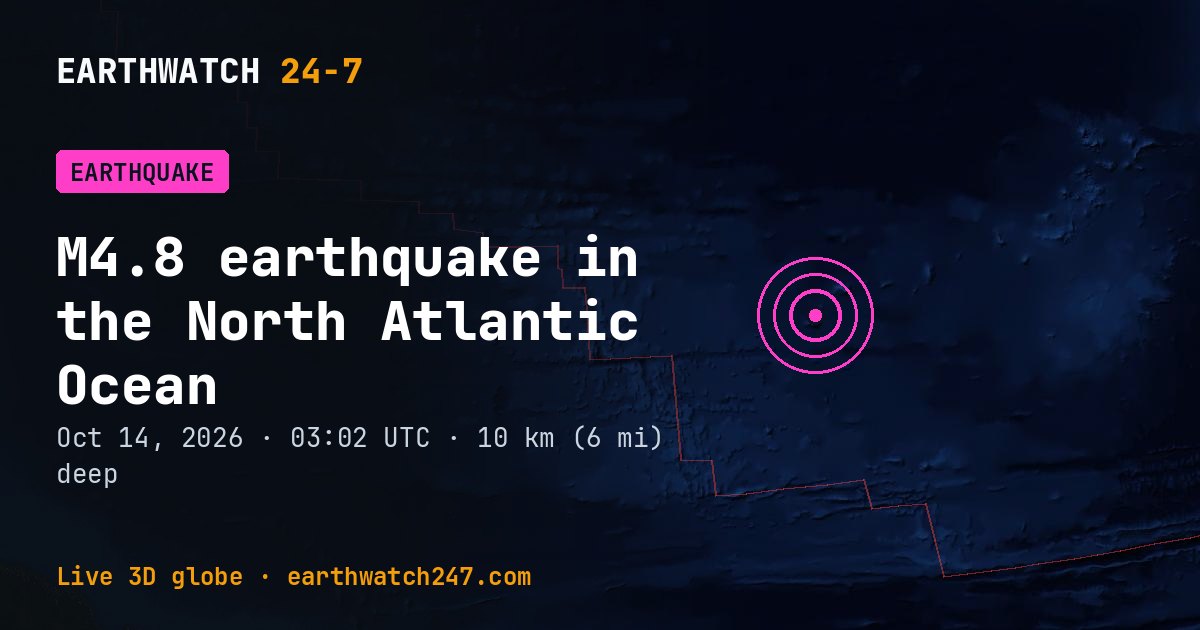 EARTHWATCH 24-7

EARTHQUAKE

M4.8 earthquake in the North Atlantic Ocean

Oct 14, 2026 · 03:02 UTC · 10 km (6 mi) deep

Live 3D globe · earthwatch247.com